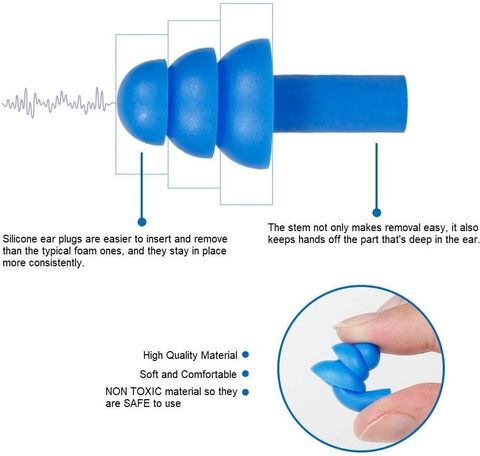 Silicone ear plugs are easier to insert and remove than the typical foam ones, and they stay in place more consistently.

The stem not only makes removal easy, it also keeps hands off the part that's deep in the ear.

High Quality Material

Soft and Comfortable

NON TOXIC material so they are SAFE to use